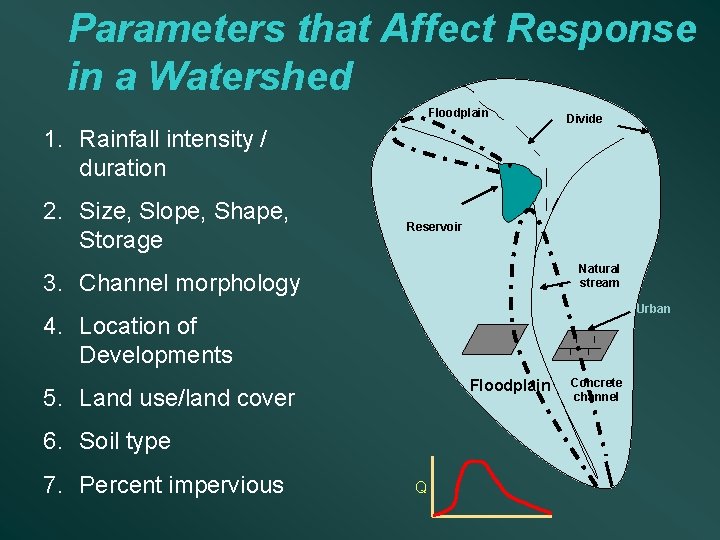 Parameters that Affect Response in a Watershed

1. Rainfall intensity / duration
2. Size, Slope, Shape, Storage
3. Channel morphology
4. Location of Developments
5. Land use/land cover
6. Soil type
7. Percent impervious

Floodplain
Divide
Reservoir
Natural stream
Urban
Floodplain
Concrete channel
Q